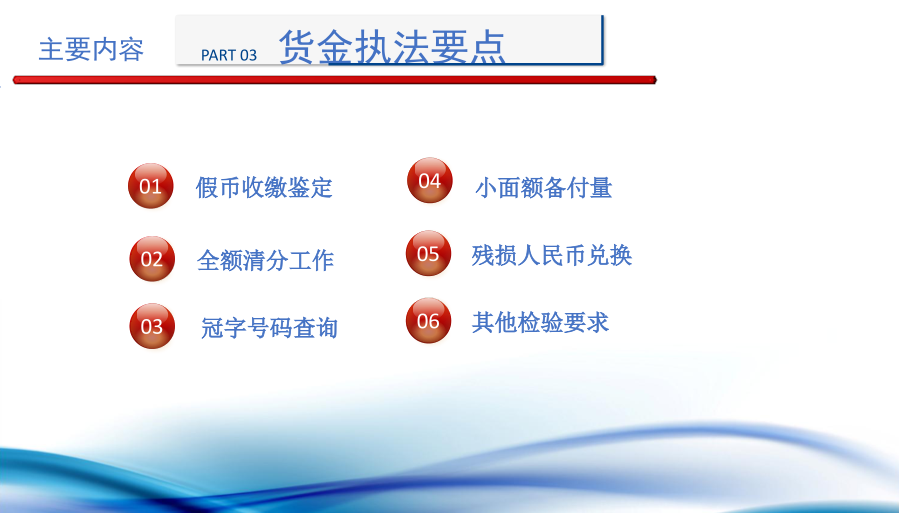 主要内容

PART 03 货金执法要点

01 假币收缴鉴定

02 全额清分工作

03 冠字号码查询

04 小面额备付量

05 残损人民币兑换

06 其他检验要求